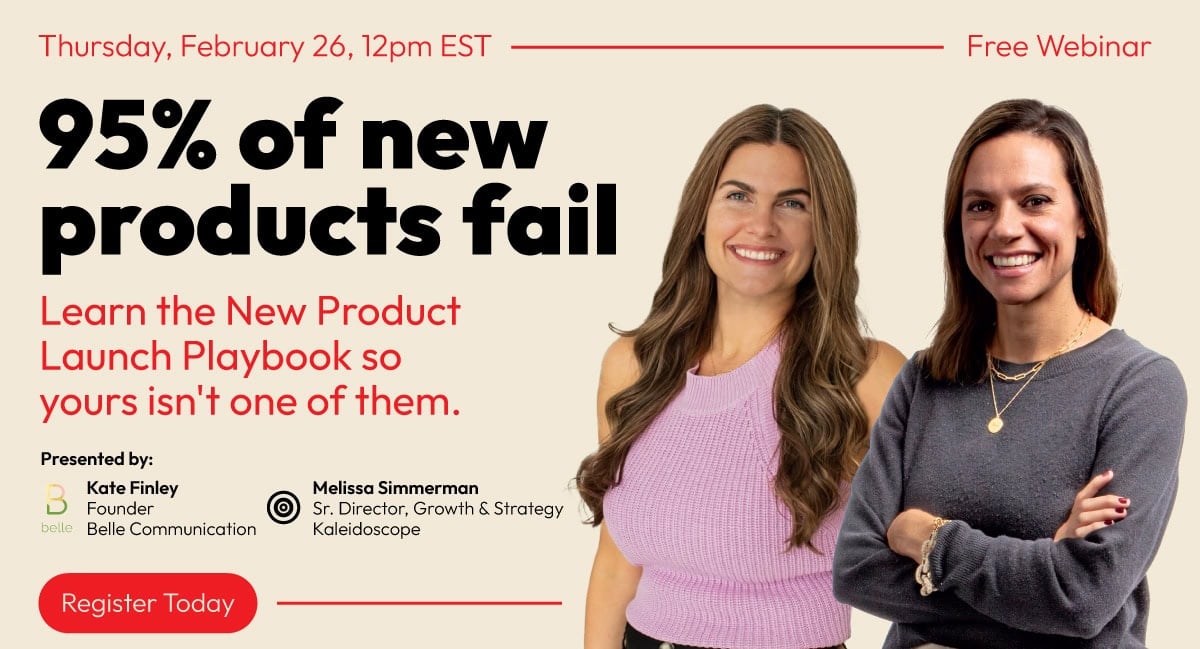 Thursday, February 26, 12pm EST

Free Webinar

95% of new products fail

Learn the New Product Launch Playbook so yours isn't one of them.

Presented by:

B belle

Kate Finley
Founder
Belle Communication

Melissa Simmerman
Sr. Director, Growth & Strategy
Kaleidoscope

Register Today